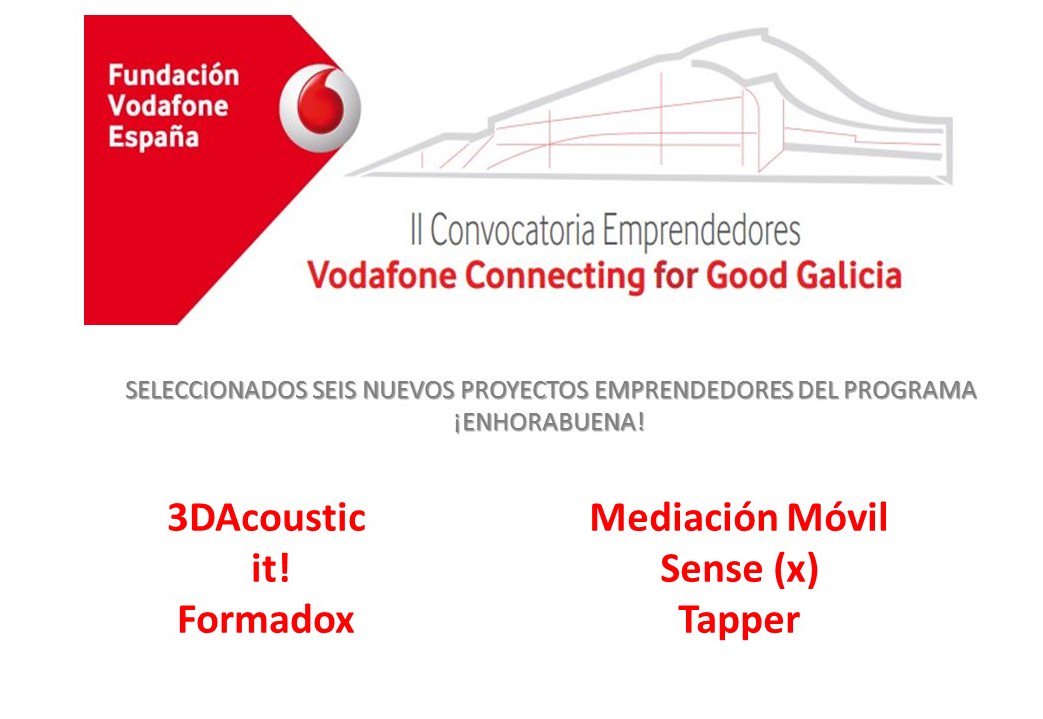 Fundación Vodafone España

II Convocatoria Emprendedores
Vodafone Connecting for Good Galicia

SELECCIONADOS SEIS NUEVOS PROYECTOS EMPRENDEDORES DEL PROGRAMA
¡ENHORABUENA!

3DAcoustic
it!
Formadox

Mediación Móvil
Sense (x)
Tapper